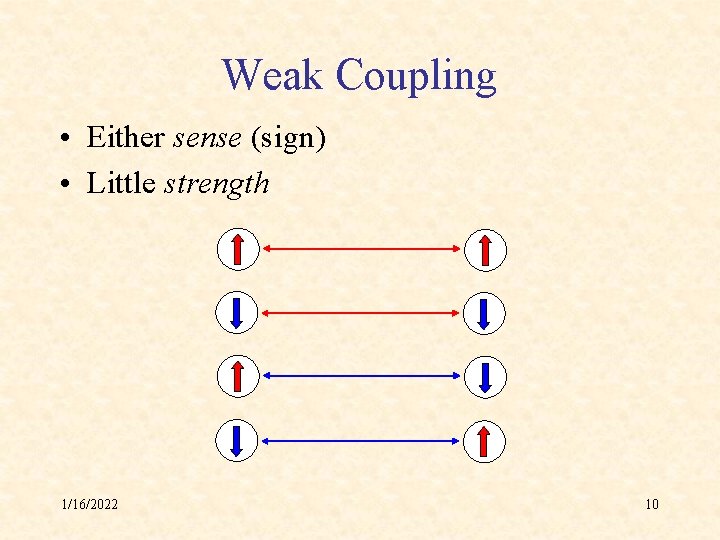 Weak Coupling

• Either sense (sign)
• Little strength

1/16/2022

10